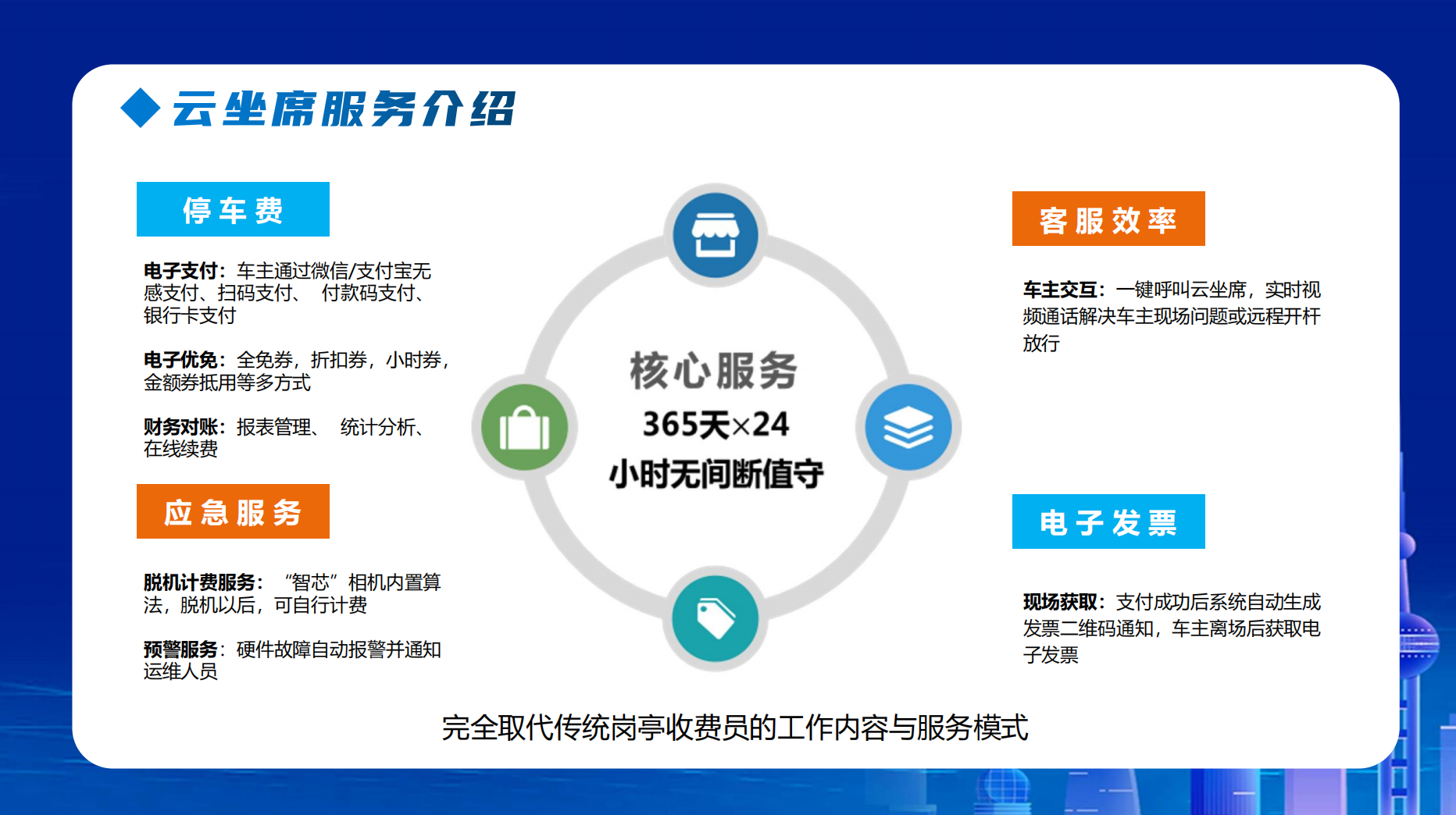 云坐席服务介绍

停车费

电子支付：车主通过微信/支付宝无感支付、扫码支付、 付款码支付、银行卡支付

电子优免：全免券，折扣券，小时券，金额券抵用等多方式

财务对账：报表管理、 统计分析、在线续费

应急服务

脱机计费服务： “智芯”相机内置算法，脱机以后，可自行计费

预警服务：硬件故障自动报警并通知运维人员

核心服务
365天×24
小时无间断值守

客服效率

车主交互：一键呼叫云坐席，实时视频通话解决车主现场问题或远程开杆放行

电子发票

现场获取：支付成功后系统自动生成发票二维码通知，车主离场后获取电子发票

完全取代传统岗亭收费员的工作内容与服务模式